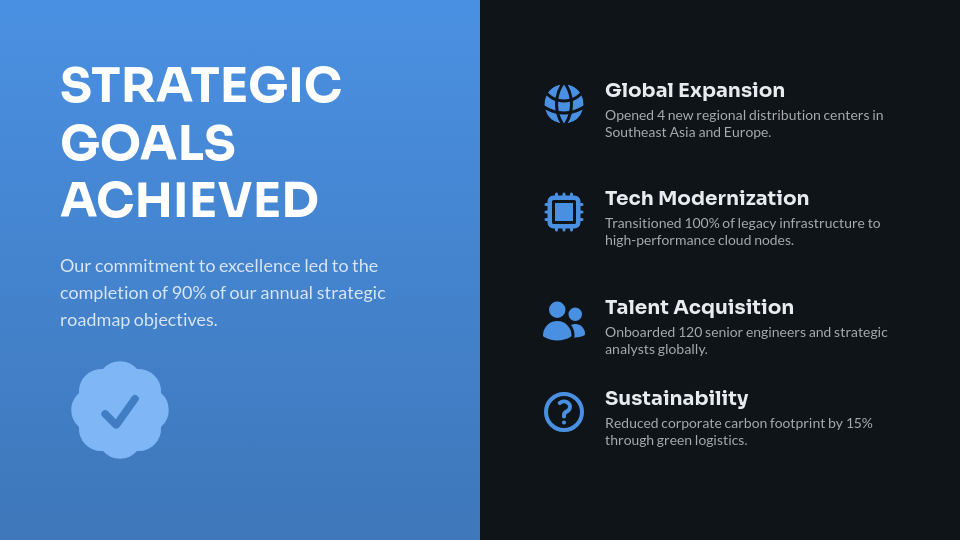 STRATEGIC GOALS ACHIEVED

Our commitment to excellence led to the completion of 90% of our annual strategic roadmap objectives.

Global Expansion
Opened 4 new regional distribution centers in Southeast Asia and Europe.

Tech Modernization
Transitioned 100% of legacy infrastructure to high-performance cloud nodes.

Talent Acquisition
Onboarded 120 senior engineers and strategic analysts globally.

Sustainability
Reduced corporate carbon footprint by 15% through green logistics.